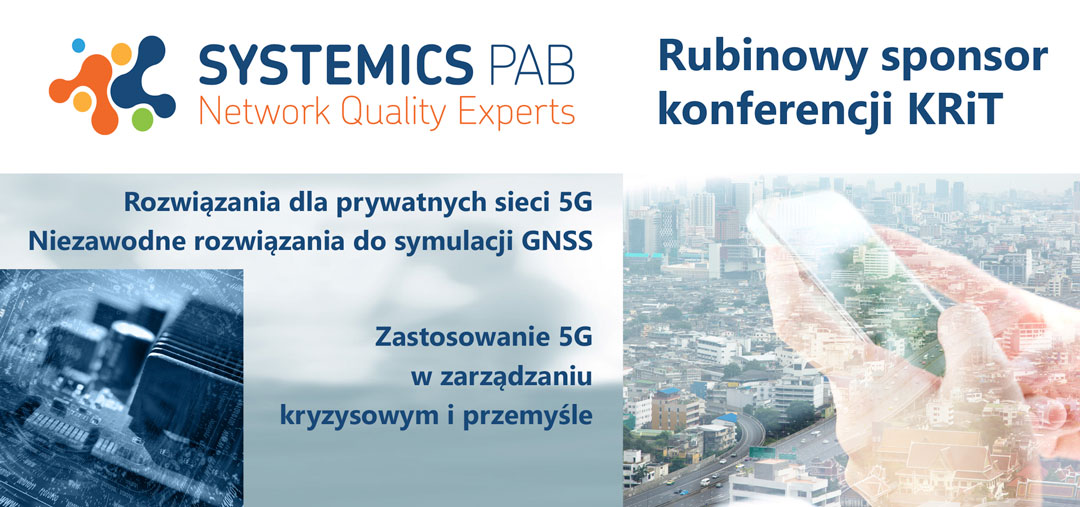 SYSTEMICS PAB
Network Quality Experts

Rubinowy sponsor konferencji KRiT

Rozwiązania dla prywatnych sieci 5G
Niezawodne rozwiązania do symulacji GNSS

Zastosowanie 5G w zarządzaniu kryzysowym i przemyśle